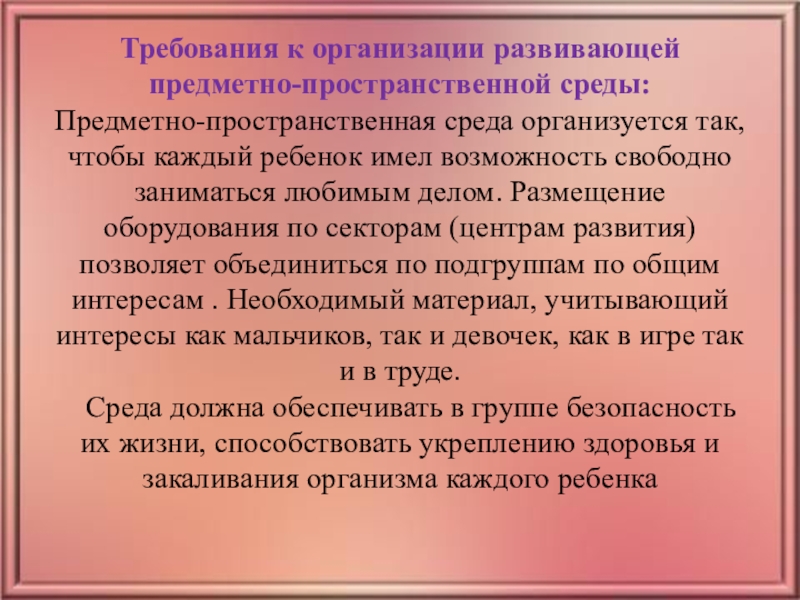 Требования к организации развивающей предметно-пространственной среды:

Предметно-пространственная среда организуется так, чтобы каждый ребенок имел возможность свободно заниматься любимым делом. Размещение оборудования по секторам (центрам развития) позволяет объединиться по подгруппам по общим интересам . Необходимый материал, учитывающий интересы как мальчиков, так и девочек, как в игре так и в труде.

Среда должна обеспечивать в группе безопасность их жизни, способствовать укреплению здоровья и закаливания организма каждого ребенка